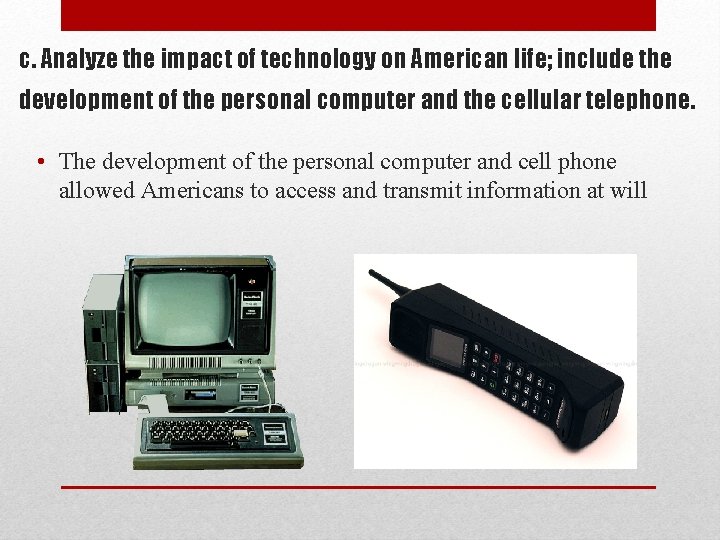 c. Analyze the impact of technology on American life; include the development of the personal computer and the cellular telephone.

• The development of the personal computer and cell phone allowed Americans to access and transmit information at will